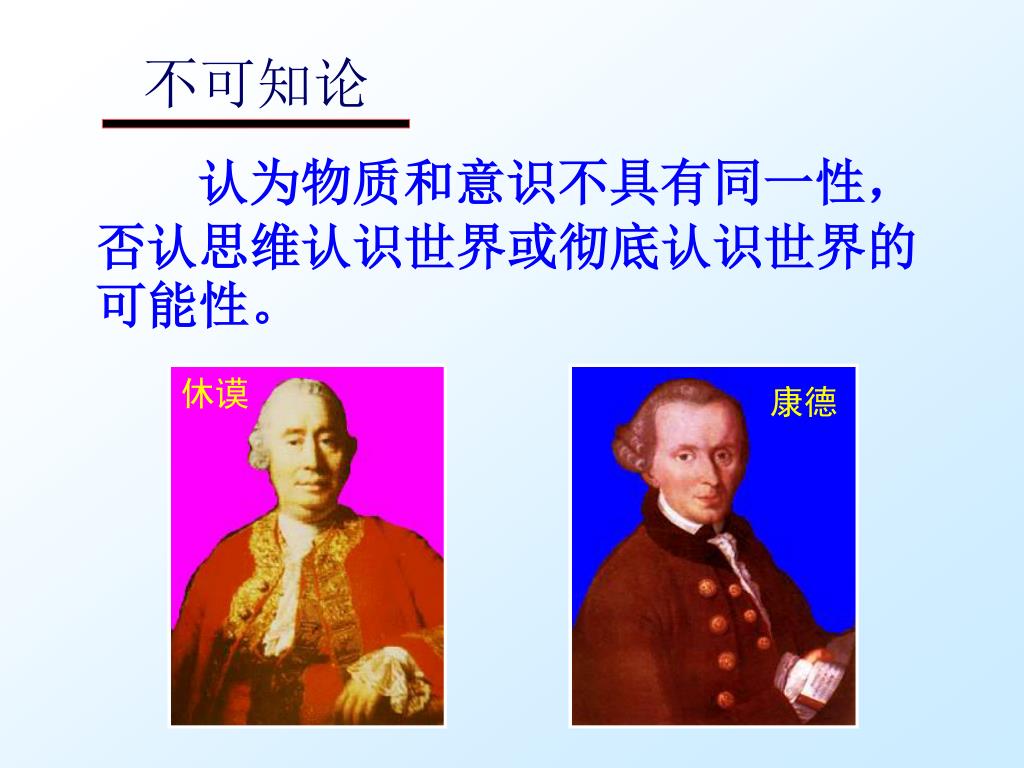 不可知论

认为物质和意识不具有同一性，否认思维认识世界或彻底认识世界的可能性。

休谟

康德